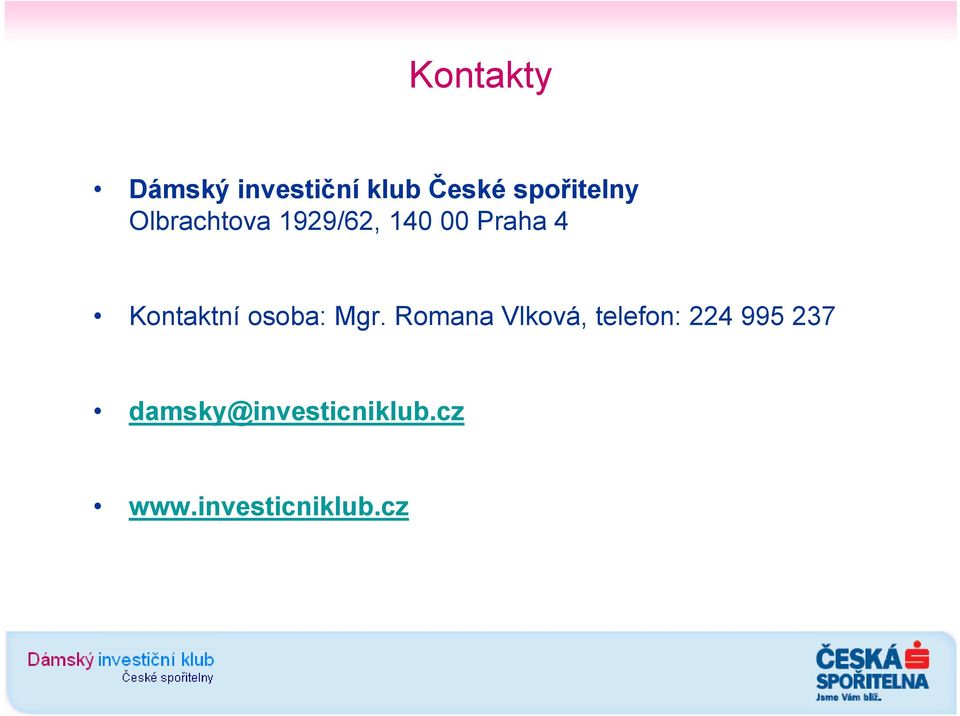 Kontakty

• Dámský investiční klub České spořitelny
Olbrachtova 1929/62, 140 00 Praha 4

• Kontaktní osoba: Mgr. Romana Vlková, telefon: 224 995 237

• damsky@investicniklub.cz

• www.investicniklub.cz

Dámský investiční klub
České spořitelny

ČESKÁ SPOŘITELNA
Jsme Vám blíž.